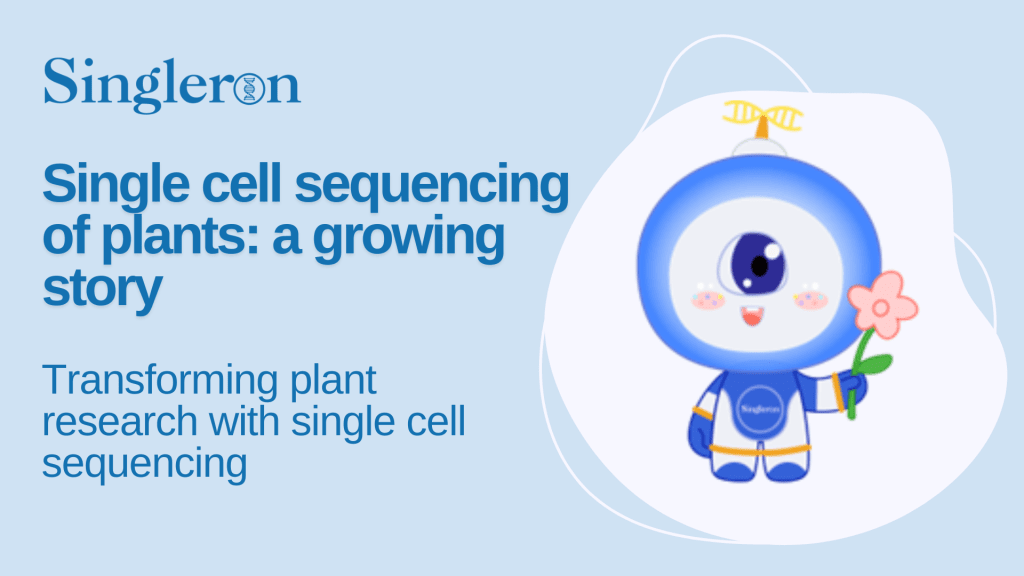 Singleron

Single cell sequencing of plants: a growing story

Transforming plant research with single cell sequencing

Singleron